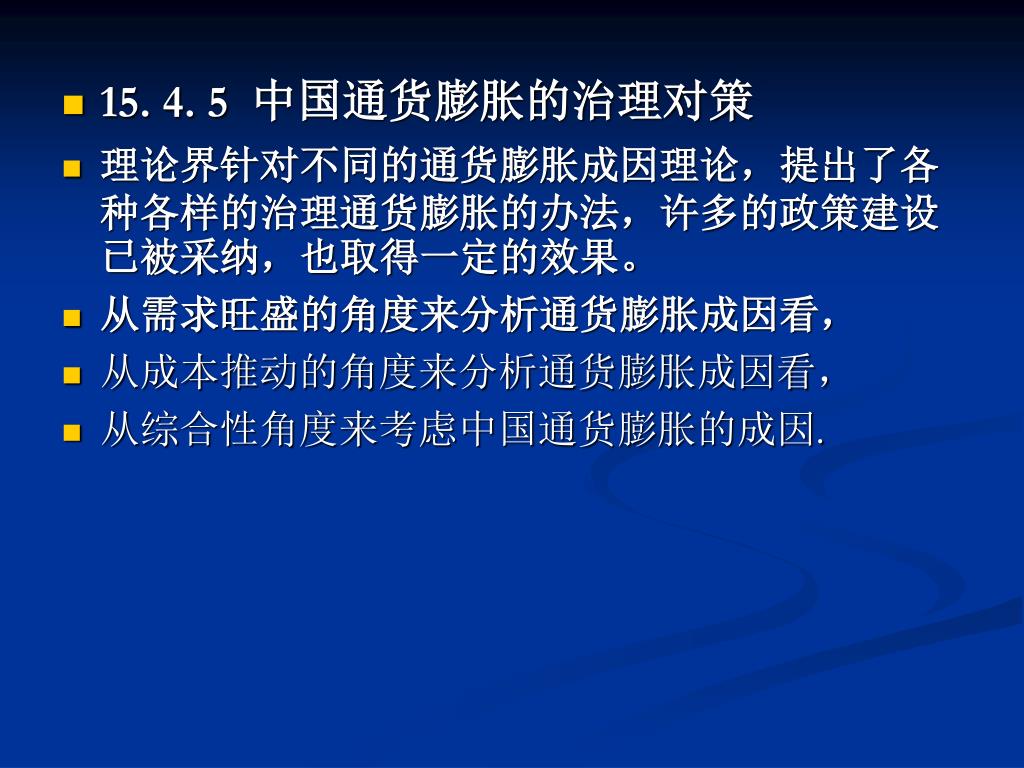 15. 4. 5 中国通货膨胀的治理对策

理论界针对不同的通货膨胀成因理论，提出了各种各样的治理通货膨胀的办法，许多的政策建设已被采纳，也取得一定的效果。

从需求旺盛的角度来分析通货膨胀成因看，

从成本推动的角度来分析通货膨胀成因看，

从综合性角度来考虑中国通货膨胀的成因.